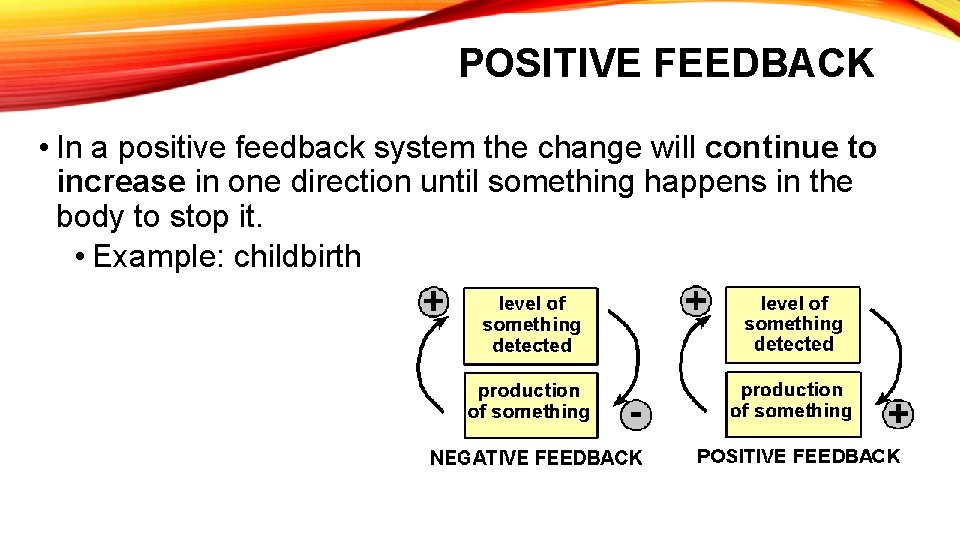 POSITIVE FEEDBACK

• In a positive feedback system the change will continue to increase in one direction until something happens in the body to stop it.

• Example: childbirth

+

level of something detected

production of something

-

NEGATIVE FEEDBACK

+

level of something detected

production of something

+

POSITIVE FEEDBACK